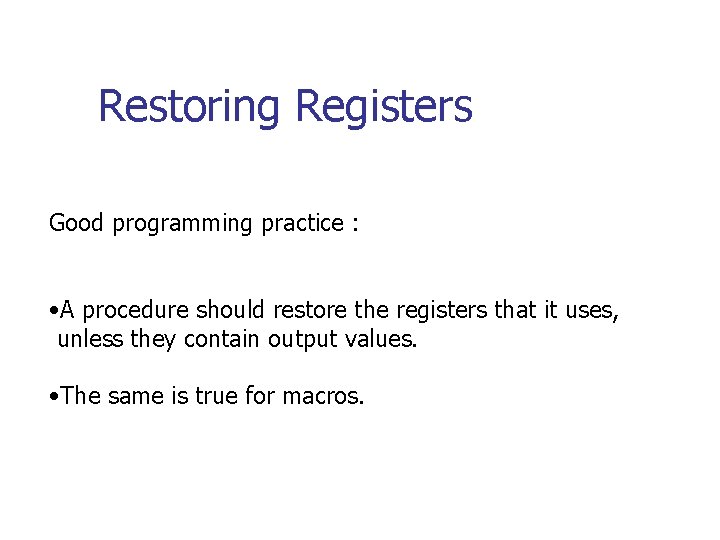 Restoring Registers

Good programming practice :

•A procedure should restore the registers that it uses, unless they contain output values.

•The same is true for macros.